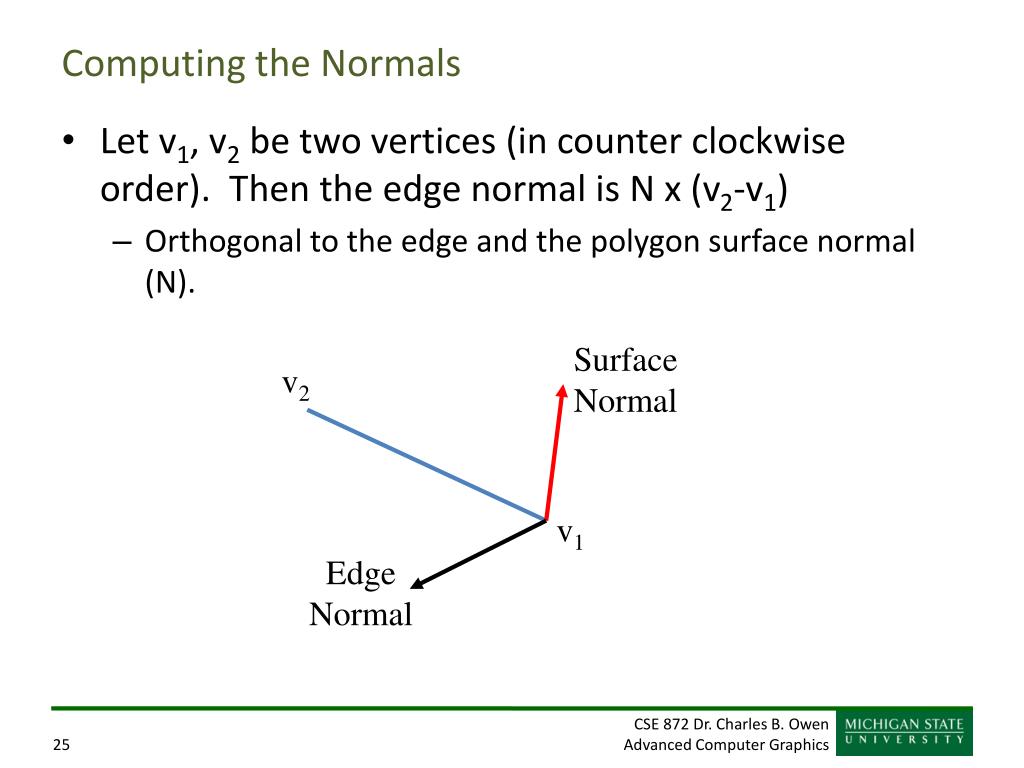 Computing the Normals

• Let $v_1$, $v_2$ be two vertices (in counter clockwise order). Then the edge normal is N x ($v_2$-$v_1$)

– Orthogonal to the edge and the polygon surface normal (N).

$v_2$

Surface Normal

$v_1$

Edge Normal

25

CSE 872 Dr. Charles B. Owen
Advanced Computer Graphics

MICHIGAN STATE
UNIVERSITY